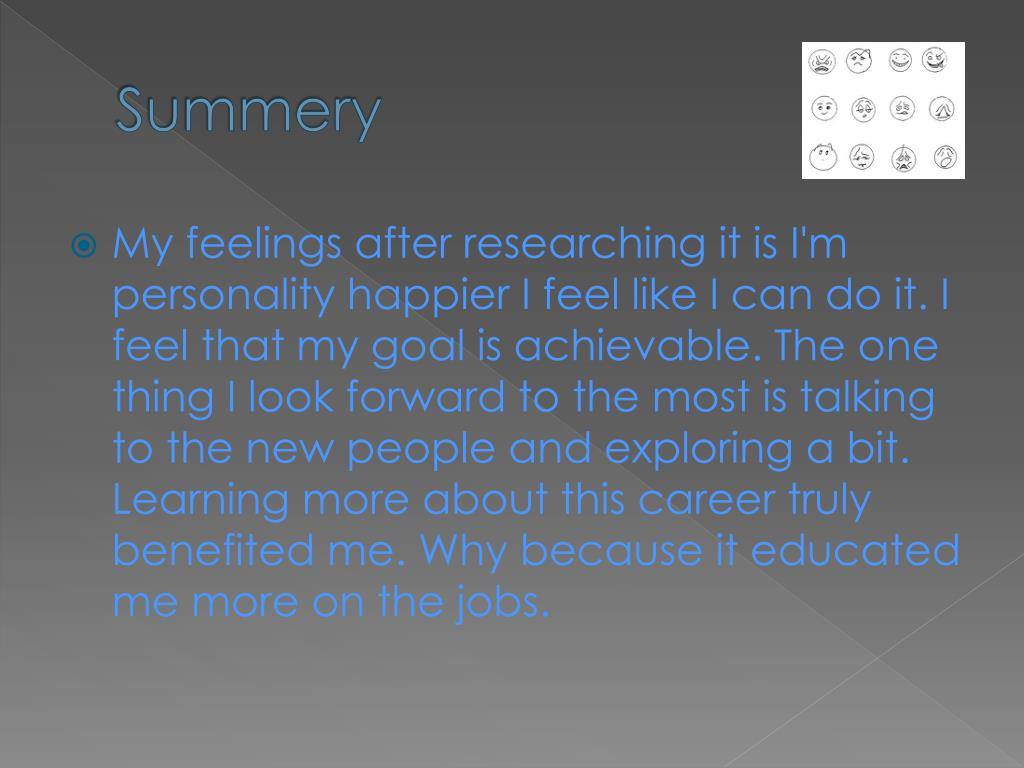 Summery

My feelings after researching it is I'm personality happier I feel like I can do it. I feel that my goal is achievable. The one thing I look forward to the most is talking to the new people and exploring a bit. Learning more about this career truly benefited me. Why because it educated me more on the jobs.